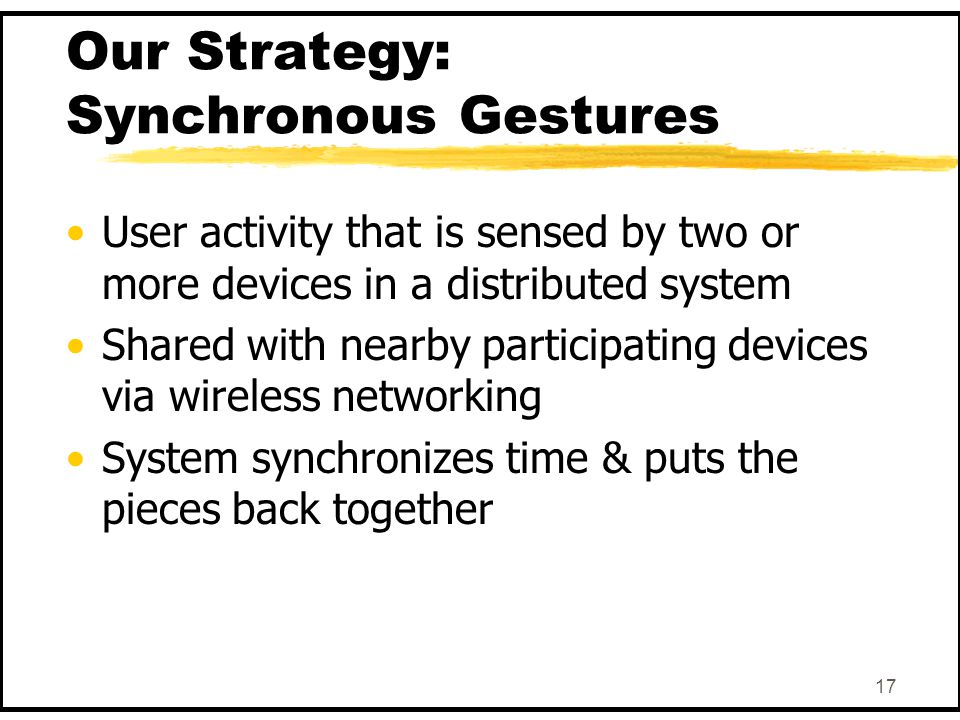 Our Strategy:
Synchronous Gestures

• User activity that is sensed by two or more devices in a distributed system
• Shared with nearby participating devices via wireless networking
• System synchronizes time & puts the pieces back together

17